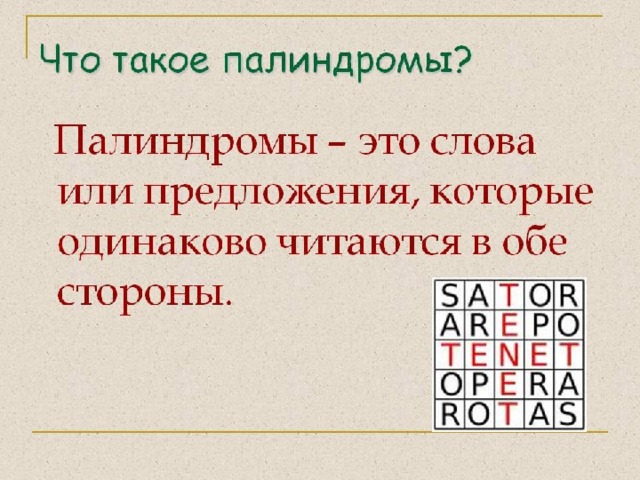 Что такое палиндромы?

Палиндромы – это слова или предложения, которые одинаково читаются в обе стороны.

| S | A | T | O | R |
|---|---|---|---|---|
| A | R | E | P | O |
| T | E | N | E | T |
| O | P | E | R | A |
| R | O | T | A | S |